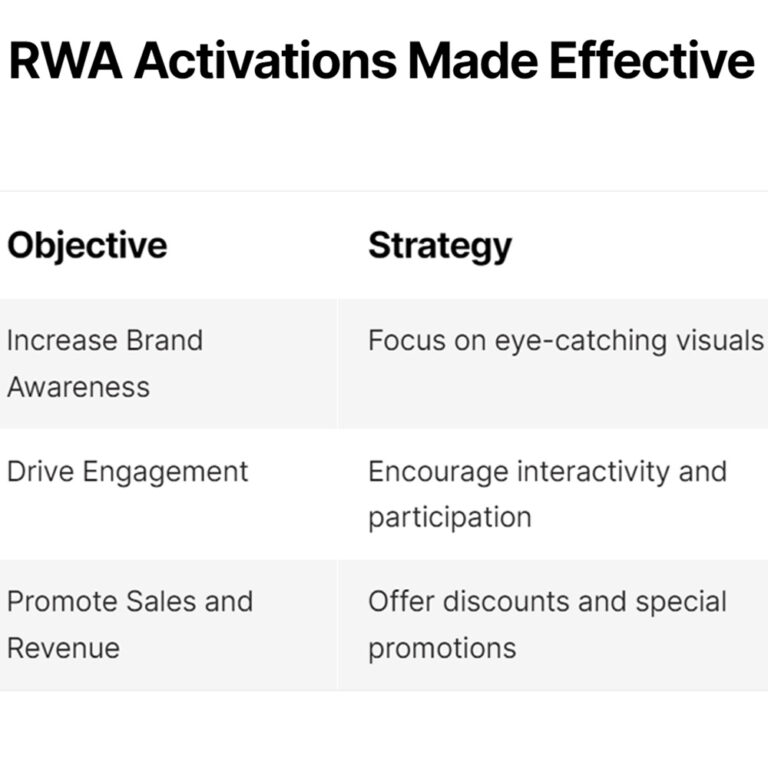 RWA Activations Made Effective

| Objective | Strategy |
|---|---|
| Increase Brand Awareness | Focus on eye-catching visuals |
| Drive Engagement | Encourage interactivity and participation |
| Promote Sales and Revenue | Offer discounts and special promotions |